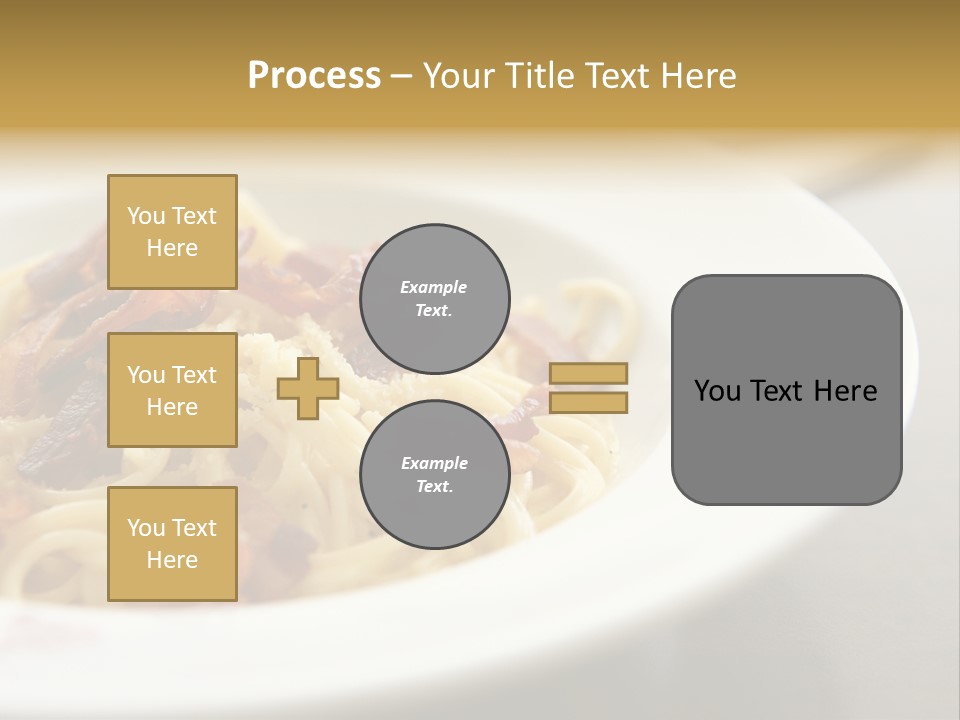 Process – Your Title Text Here

You Text Here

You Text Here

You Text Here

Example Text.

Example Text.

You Text Here